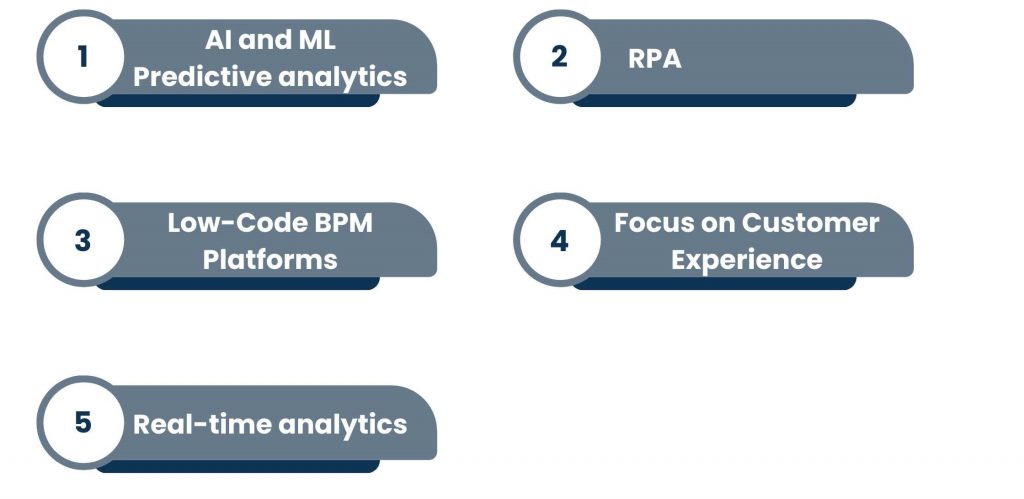 1 AI and ML Predictive analytics

2 RPA

3 Low-Code BPM Platforms

4 Focus on Customer Experience

5 Real-time analytics